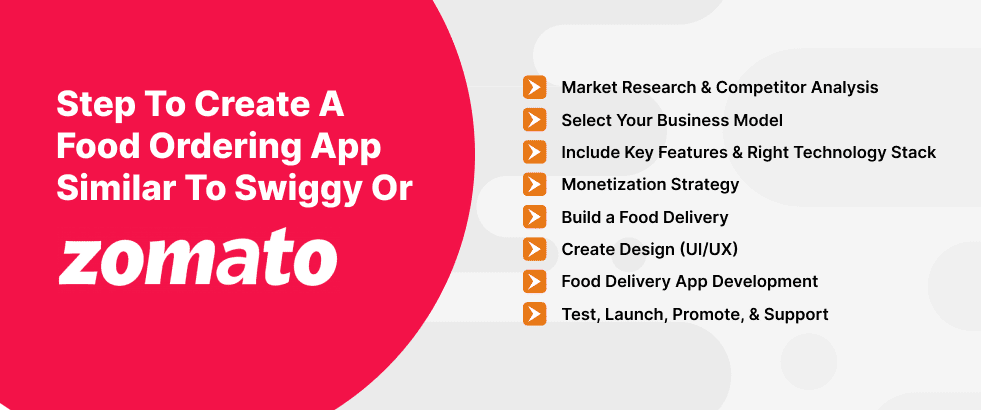 Step To Create A Food Ordering App Similar To Swiggy Or

zomato

Market Research & Competitor Analysis

Select Your Business Model

Include Key Features & Right Technology Stack

Monetization Strategy

Build a Food Delivery

Create Design (UI/UX)

Food Delivery App Development

Test, Launch, Promote, & Support